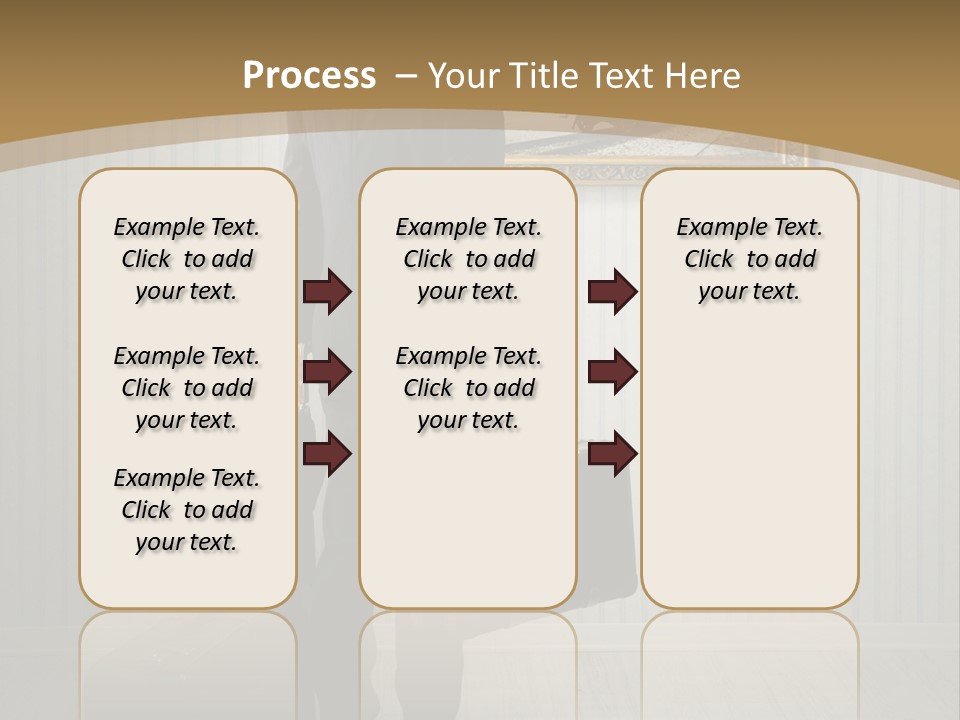 Process – Your Title Text Here

Example Text. Click to add your text.

Example Text. Click to add your text.

Example Text. Click to add your text.

Example Text. Click to add your text.

Example Text. Click to add your text.

Example Text. Click to add your text.